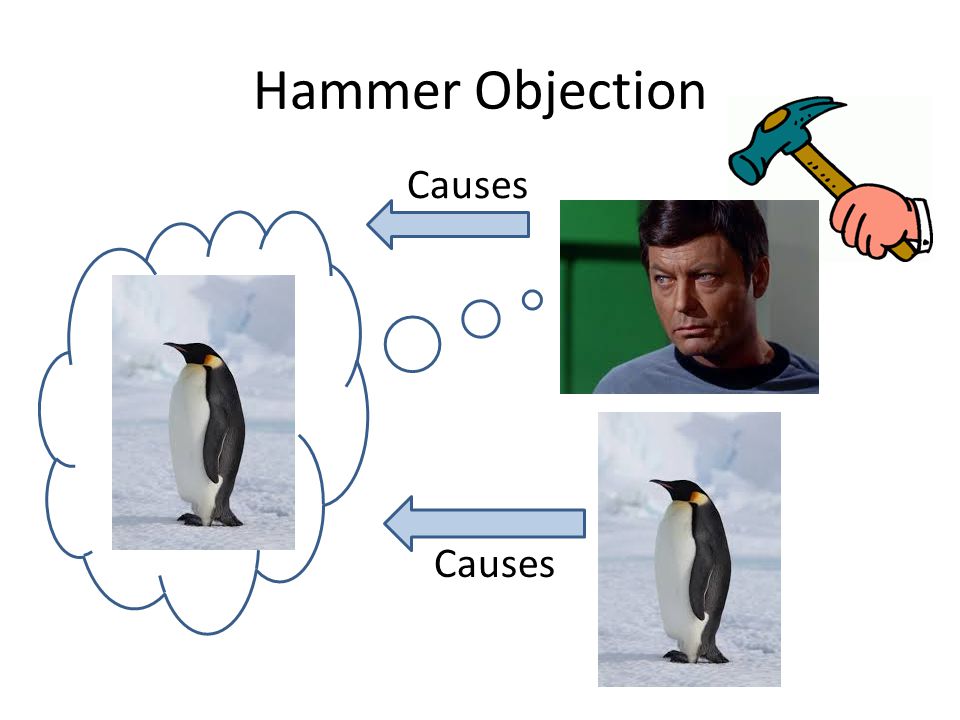 Hammer Objection

Causes

Causes